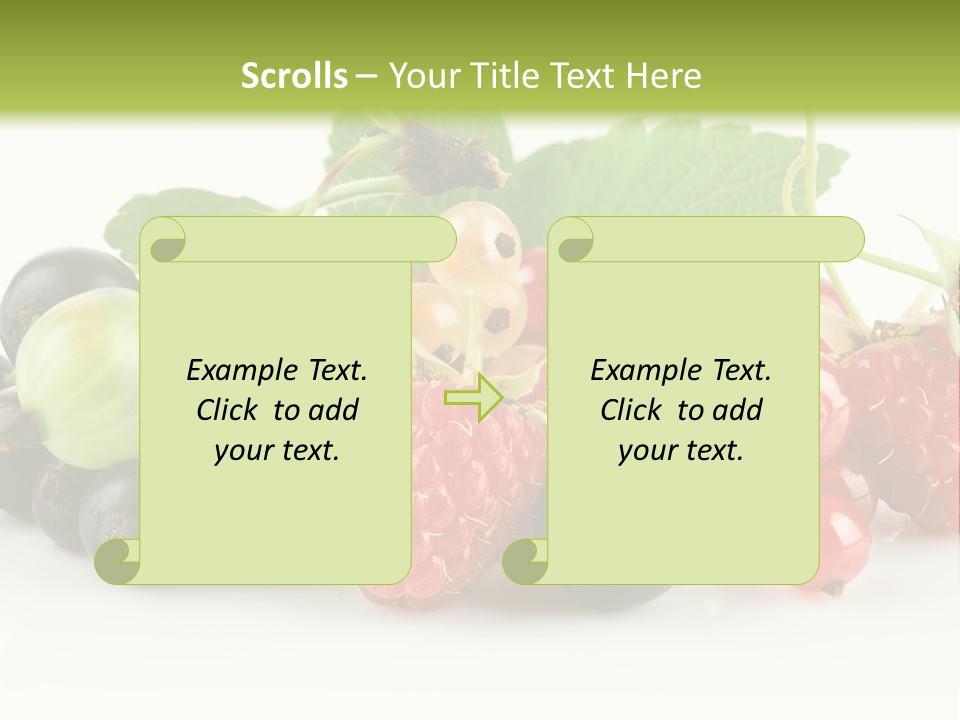 Scrolls – Your Title Text Here

Example Text. Click to add your text.

Example Text. Click to add your text.